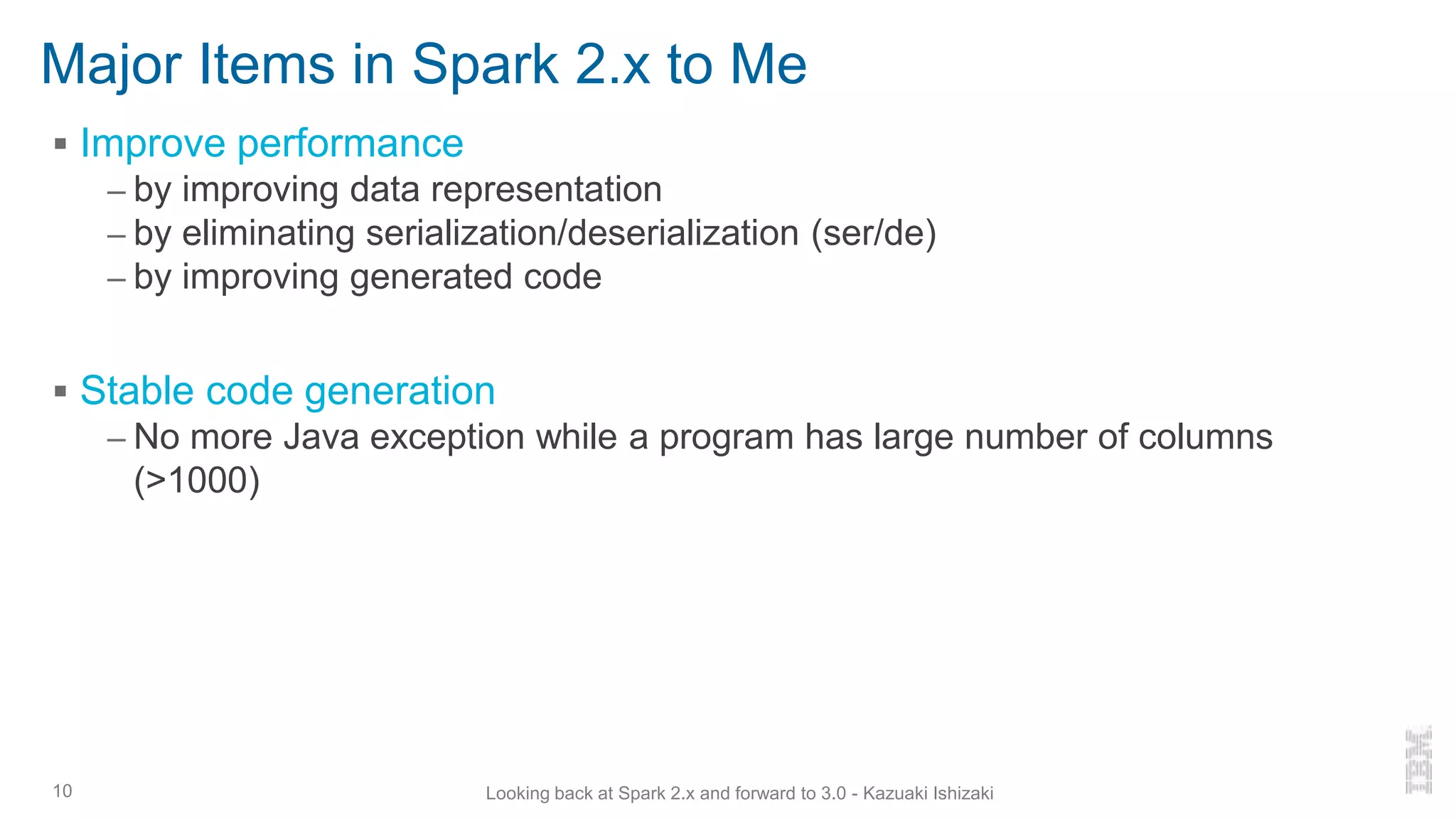 Major Items in Spark 2.x to Me

▪ Improve performance
– by improving data representation
– by eliminating serialization/deserialization (ser/de)
– by improving generated code

▪ Stable code generation
– No more Java exception while a program has large number of columns (>1000)

10

Looking back at Spark 2.x and forward to 3.0 - Kazuaki Ishizaki

IBM